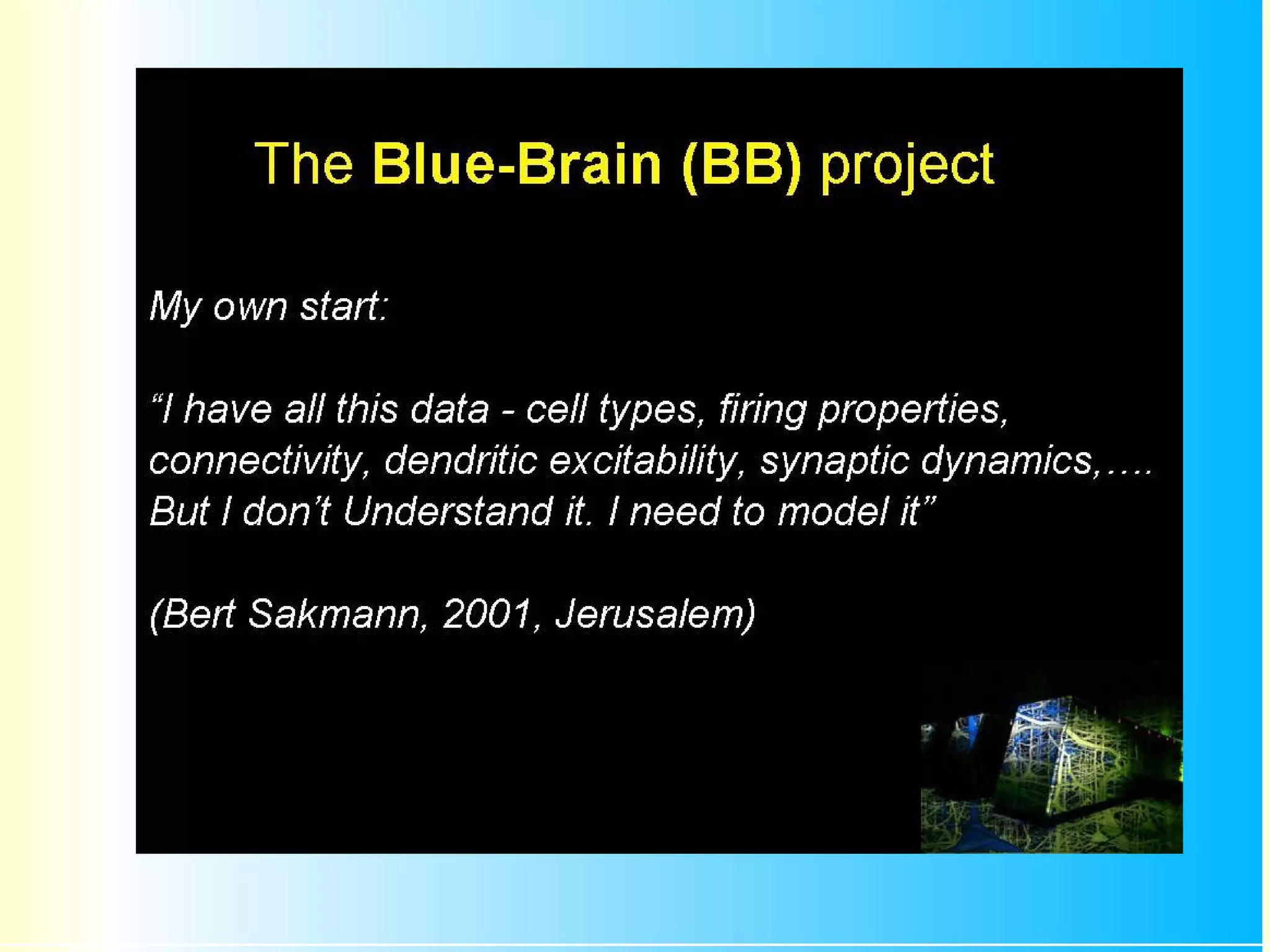 The Blue-Brain (BB) project

My own start:

“I have all this data - cell types, firing properties, connectivity, dendritic excitability, synaptic dynamics,…. But I don’t Understand it. I need to model it”

(Bert Sakmann, 2001, Jerusalem)